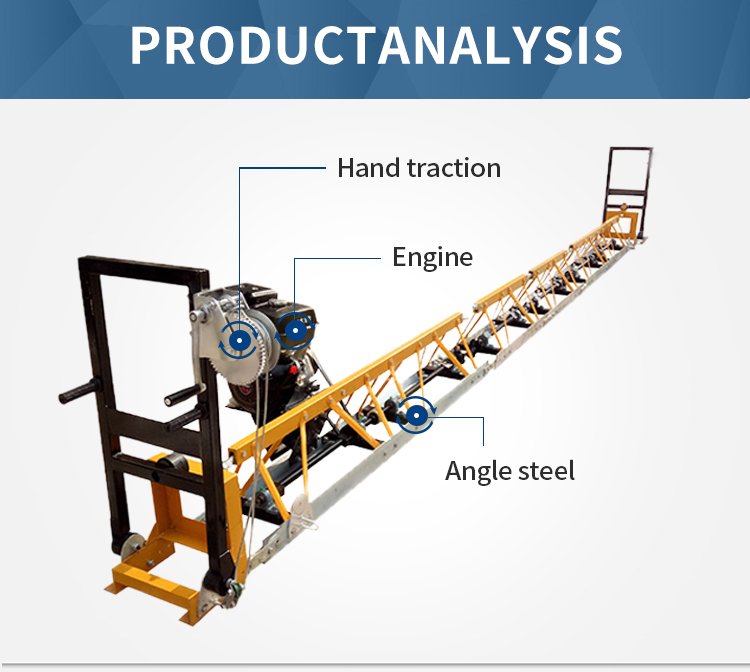 PRODUCTANALYSIS

Hand traction

Engine

Angle steel